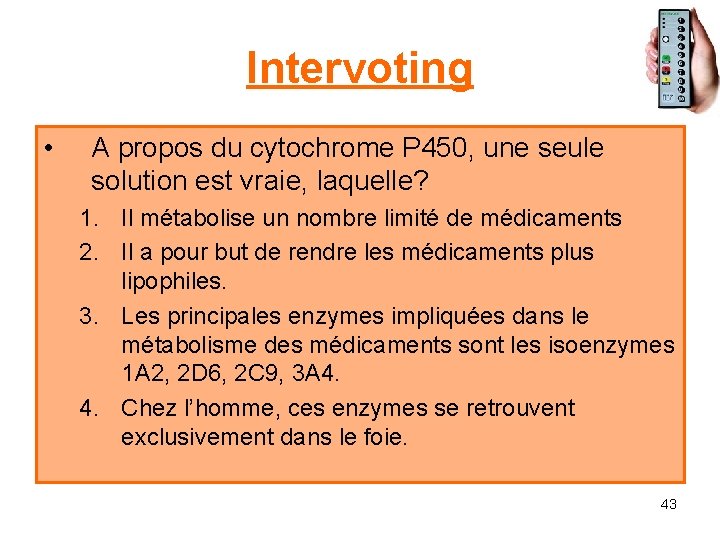 Intervoting

• A propos du cytochrome P450, une seule solution est vraie, laquelle?

1. Il métabolise un nombre limité de médicaments
2. Il a pour but de rendre les médicaments plus lipophiles.
3. Les principales enzymes impliquées dans le métabolisme des médicaments sont les isoenzymes 1A2, 2D6, 2C9, 3A4.
4. Chez l'homme, ces enzymes se retrouvent exclusivement dans le foie.

43